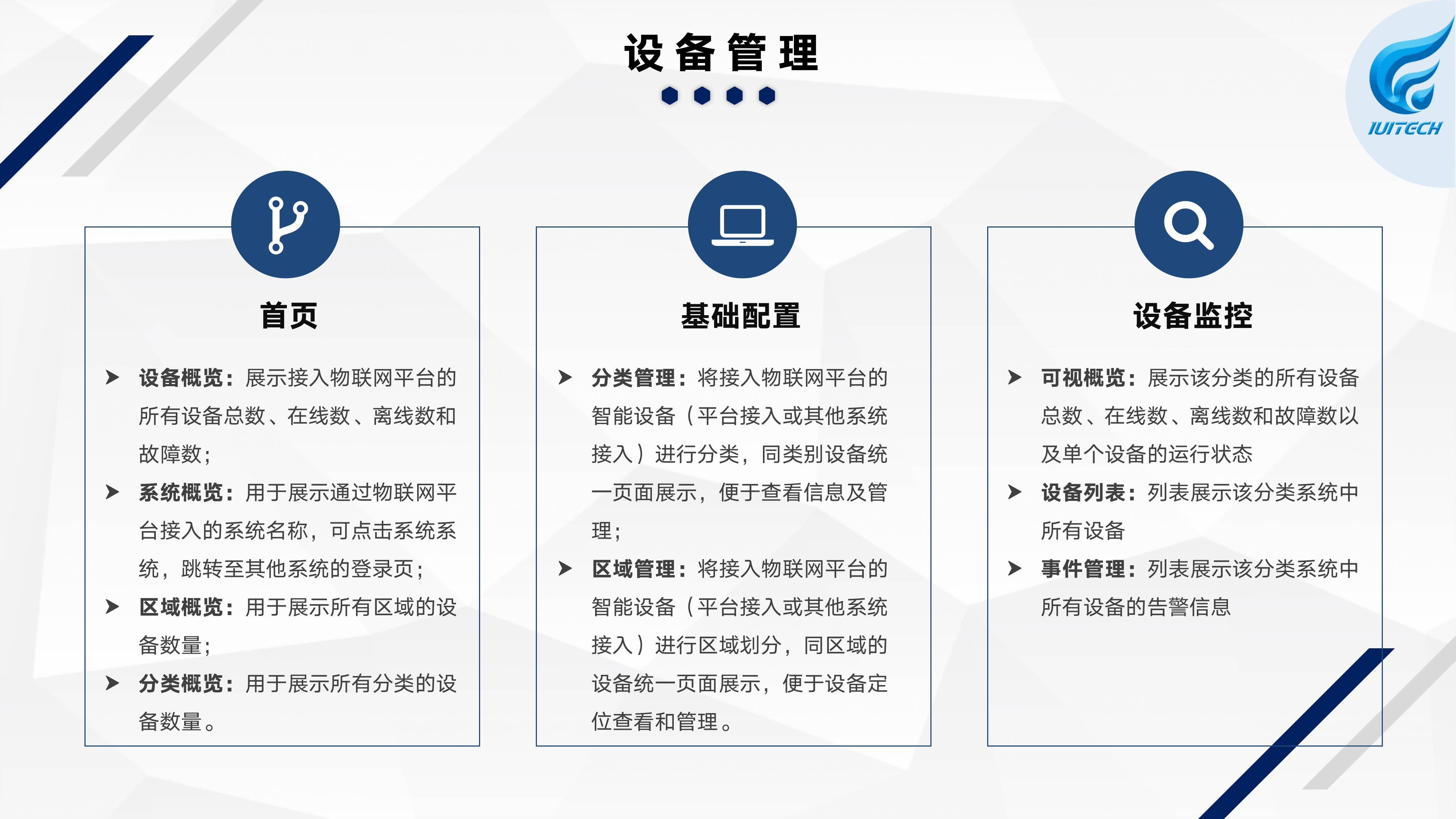 设备管理

IUITECH

首页

➤ 设备概览：展示接入物联网平台的所有设备总数、在线数、离线数和故障数；

➤ 系统概览：用于展示通过物联网平台接入的系统名称，可点击系统系统，跳转至其他系统的登录页；

➤ 区域概览：用于展示所有区域的设备数量；

➤ 分类概览：用于展示所有分类的设备数量。

基础配置

➤ 分类管理：将接入物联网平台的智能设备（平台接入或其他系统接入）进行分类，同类别设备统一页面展示，便于查看信息及管理；

➤ 区域管理：将接入物联网平台的智能设备（平台接入或其他系统接入）进行区域划分，同区域的设备统一页面展示，便于设备定位查看和管理。

设备监控

➤ 可视概览：展示该分类的所有设备总数、在线数、离线数和故障数以及单个设备的运行状态

➤ 设备列表：列表展示该分类系统中所有设备

➤ 事件管理：列表展示该分类系统中所有设备的告警信息